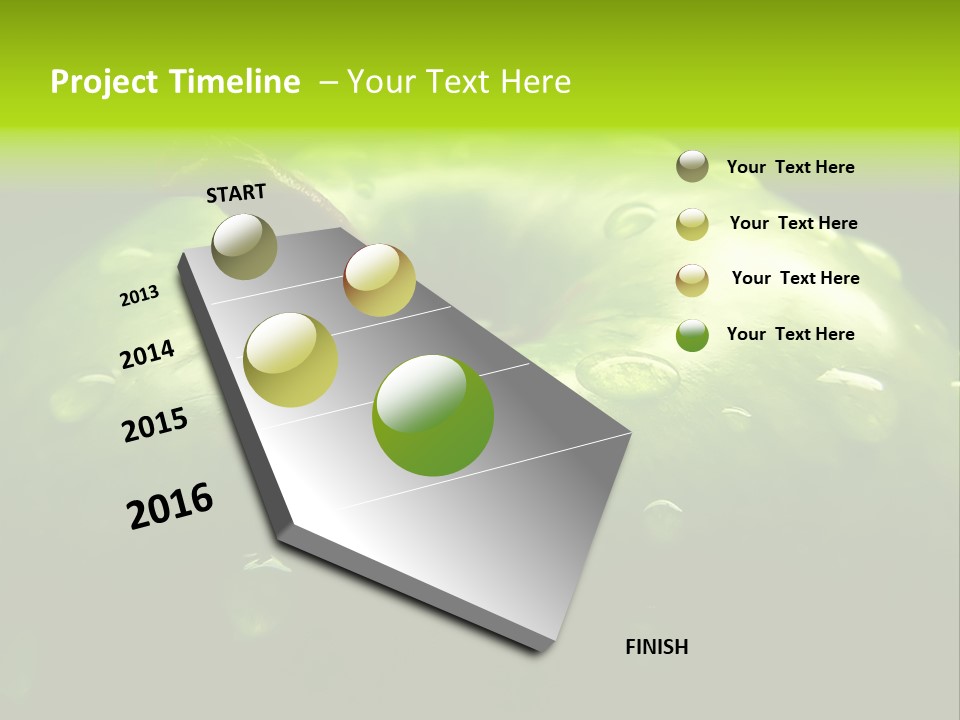 Project Timeline – Your Text Here

START

2013

2014

2015

2016

FINISH

Your Text Here

Your Text Here

Your Text Here

Your Text Here